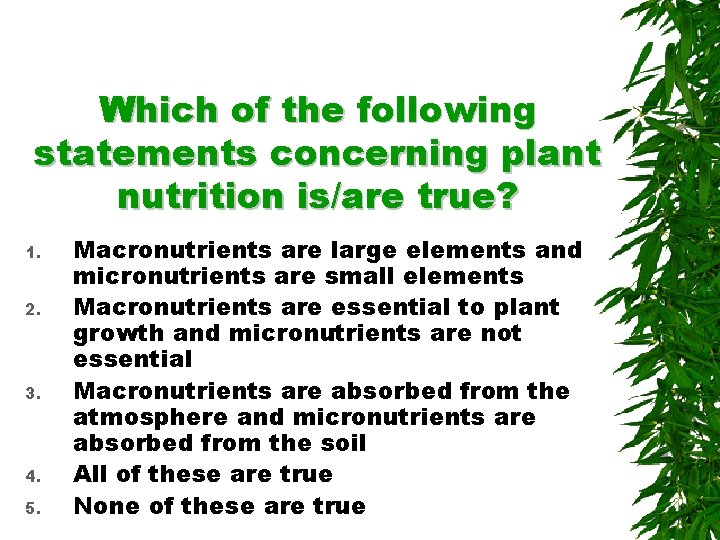 Which of the following statements concerning plant nutrition is/are true?

1. Macronutrients are large elements and micronutrients are small elements
2. Macronutrients are essential to plant growth and micronutrients are not essential
3. Macronutrients are absorbed from the atmosphere and micronutrients are absorbed from the soil
4. All of these are true
5. None of these are true